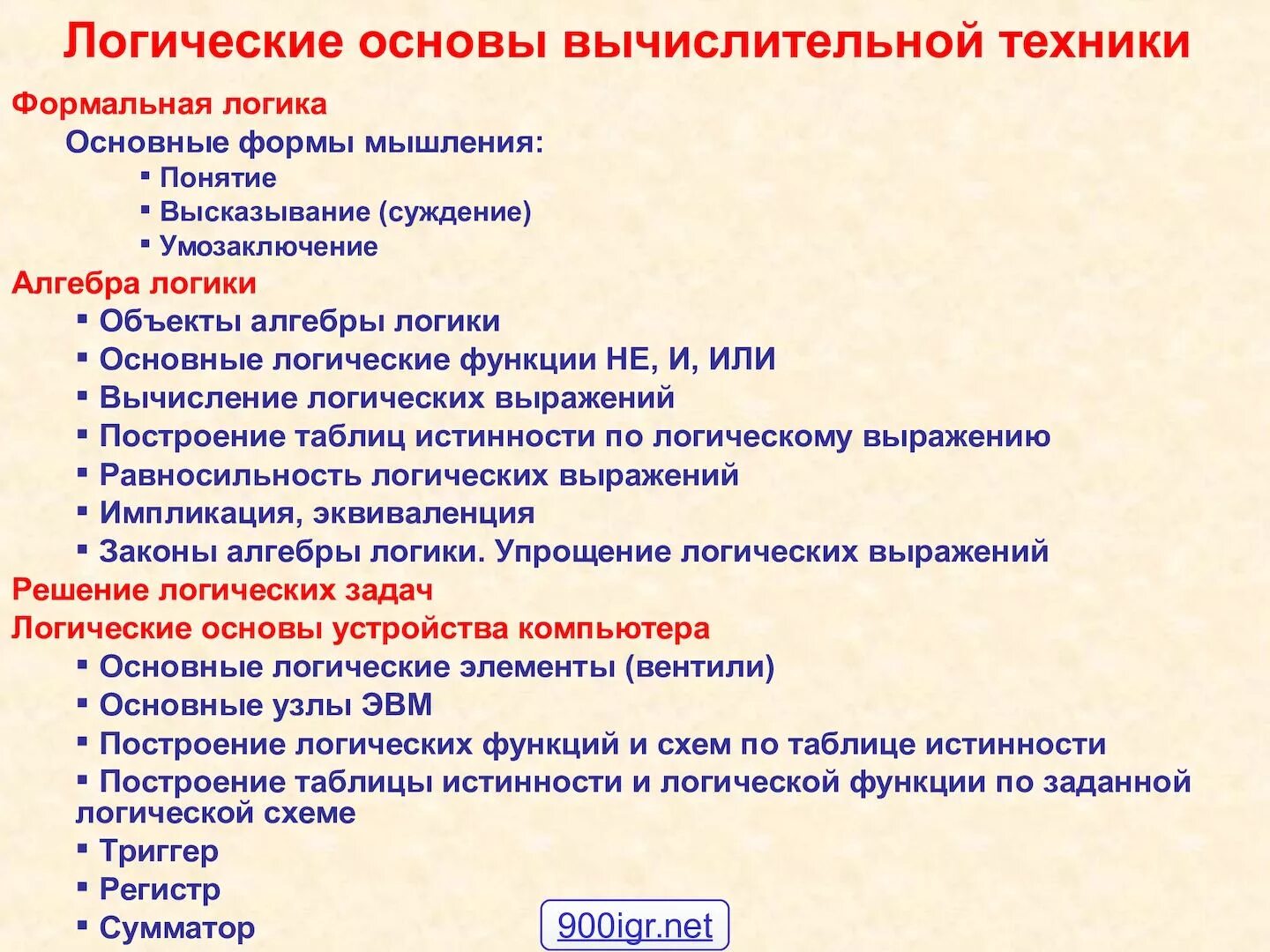 Логические основы вычислительной техники

Формальная логика

Основные формы мышления:

▪ Понятие
▪ Высказывание (суждение)
▪ Умозаключение

Алгебра логики

▪ Объекты алгебры логики
▪ Основные логические функции НЕ, И, ИЛИ
▪ Вычисление логических выражений
▪ Построение таблиц истинности по логическому выражению
▪ Равносильность логических выражений
▪ Импликация, эквиваленция
▪ Законы алгебры логики. Упрощение логических выражений

Решение логических задач

Логические основы устройства компьютера

▪ Основные логические элементы (вентили)
▪ Основные узлы ЭВМ
▪ Построение логических функций и схем по таблице истинности
▪ Построение таблицы истинности и логической функции по заданной логической схеме
▪ Триггер
▪ Регистр
▪ Сумматор

900igr.net